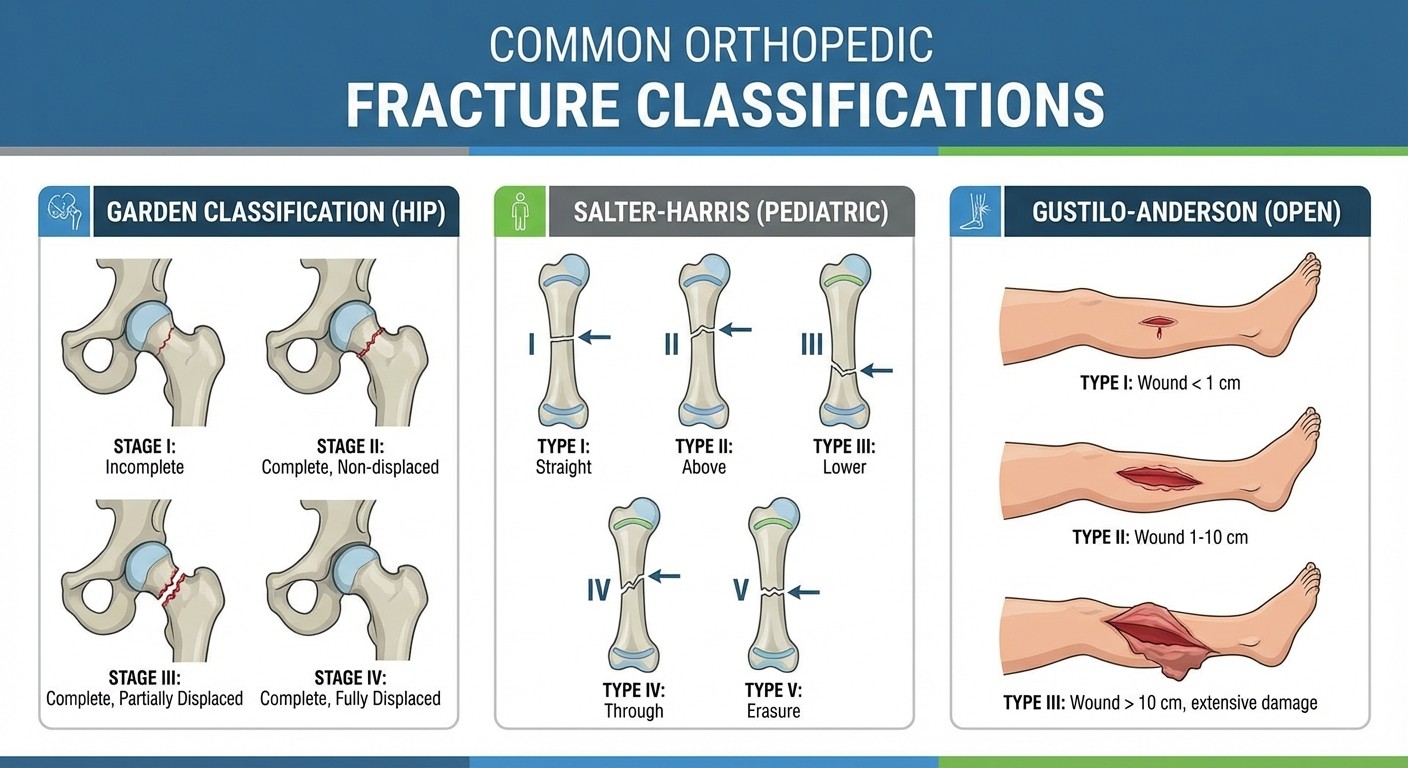 COMMON ORTHOPEDIC
FRACTURE CLASSIFICATIONS

GARDEN CLASSIFICATION (HIP)

STAGE I:
Incomplete

STAGE II:
Complete, Non-displaced

STAGE III:
Complete, Partially Displaced

STAGE IV:
Complete, Fully Displaced

SALTER-HARRIS (PEDIATRIC)

I

II

III

TYPE I:
Straight

TYPE II:
Above

TYPE III:
Lower

IV

V

TYPE IV:
Through

TYPE V:
Erasure

GUSTILO-ANDERSON (OPEN)

TYPE I: Wound < 1 cm

TYPE II: Wound 1-10 cm

TYPE III: Wound > 10 cm, extensive damage